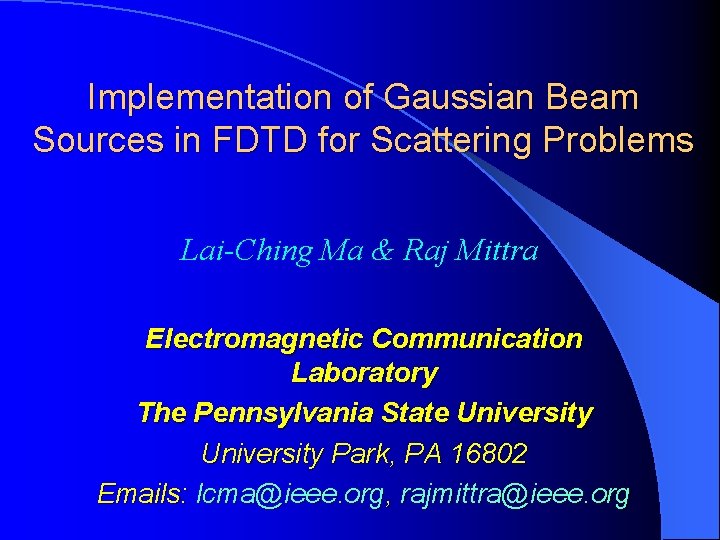 Implementation of Gaussian Beam Sources in FDTD for Scattering Problems

Lai-Ching Ma & Raj Mittra

Electromagnetic Communication Laboratory

The Pennsylvania State University

University Park, PA 16802

Emails: lcma@ieee.org, rajmittra@ieee.org